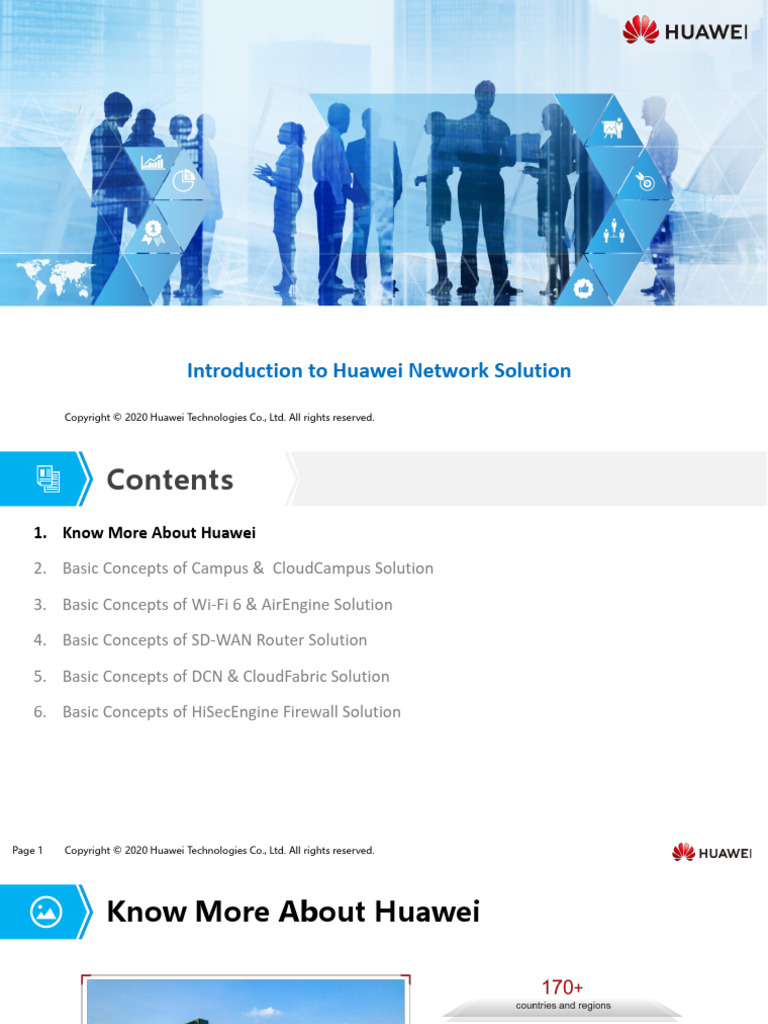 HUAWEI

Introduction to Huawei Network Solution

Copyright © 2020 Huawei Technologies Co., Ltd. All rights reserved.

Contents

1. Know More About Huawei
2. Basic Concepts of Campus & CloudCampus Solution
3. Basic Concepts of Wi-Fi 6 & AirEngine Solution
4. Basic Concepts of SD-WAN Router Solution
5. Basic Concepts of DCN & CloudFabric Solution
6. Basic Concepts of HiSecEngine Firewall Solution

Page 1 Copyright © 2020 Huawei Technologies Co., Ltd. All rights reserved.

HUAWEI

Know More About Huawei

170+
countries and regions